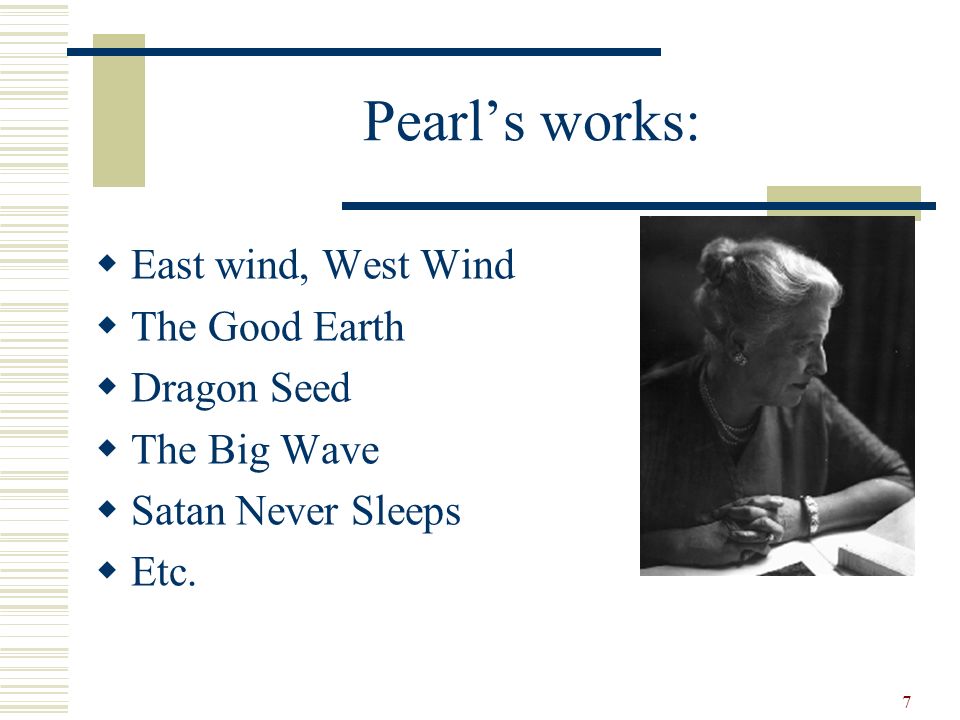 Pearl’s works:

- East wind, West Wind
- The Good Earth
- Dragon Seed
- The Big Wave
- Satan Never Sleeps
- Etc.

7